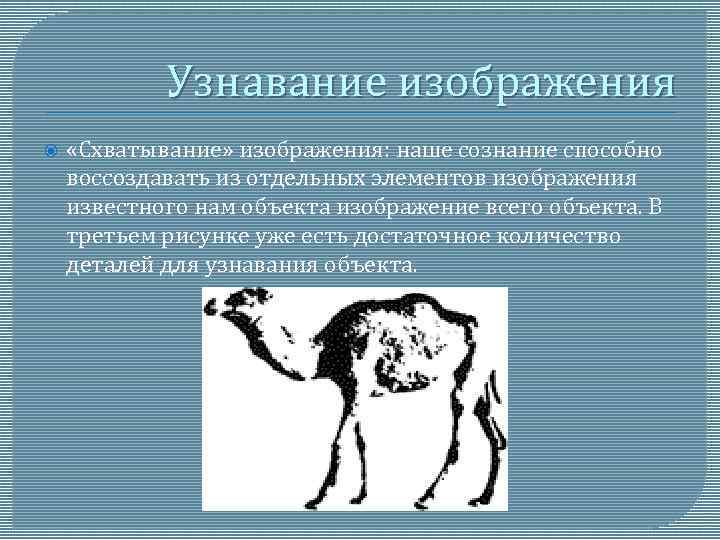 Узнавание изображения

«Схватывание» изображения: наше сознание способно воссоздавать из отдельных элементов изображения известного нам объекта изображение всего объекта. В третьем рисунке уже есть достаточное количество деталей для узнавания объекта.